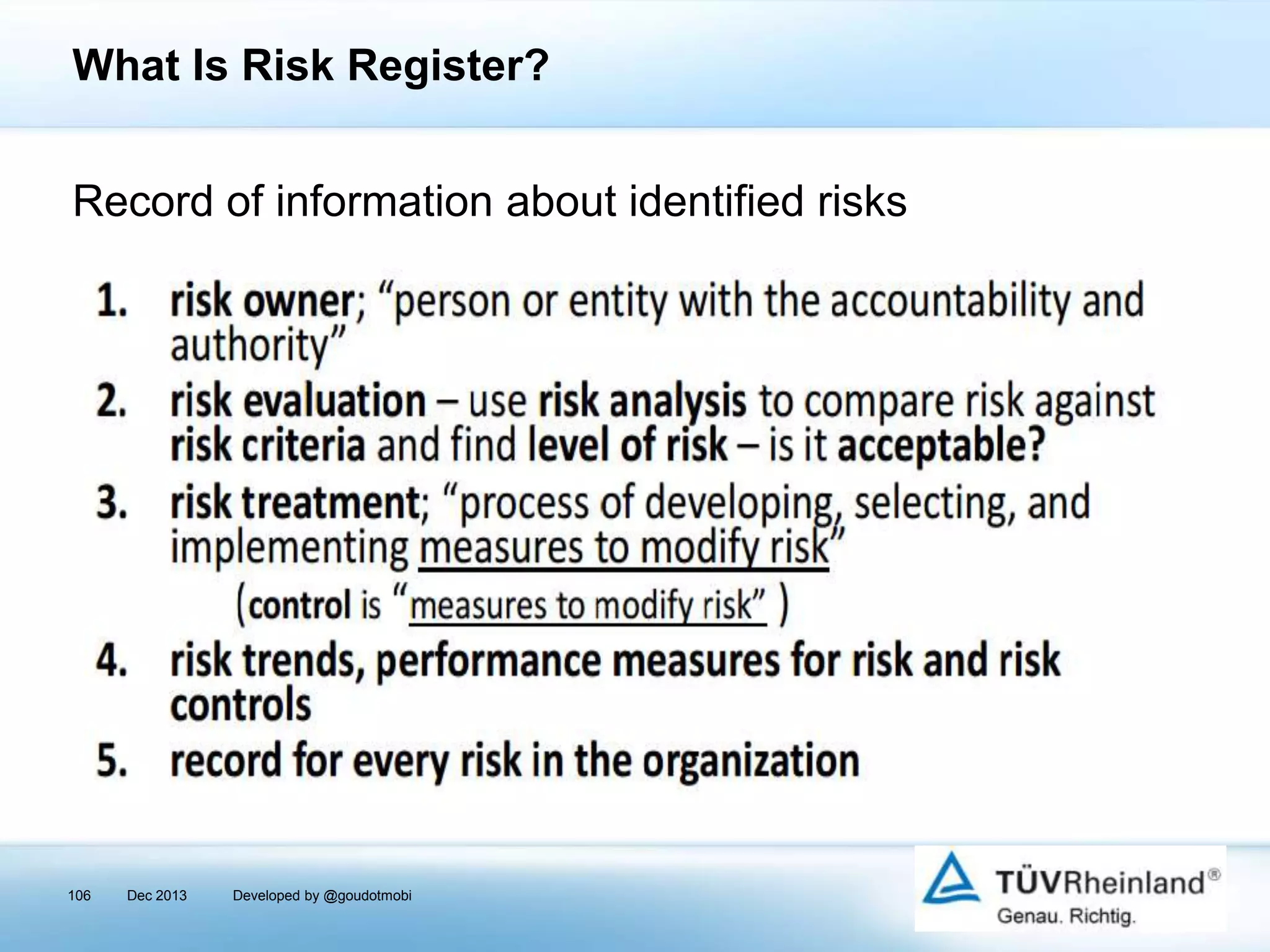 What Is Risk Register?

Record of information about identified risks

1. risk owner; “person or entity with the accountability and authority”
2. risk evaluation – use risk analysis to compare risk against risk criteria and find level of risk – is it acceptable?
3. risk treatment; “process of developing, selecting, and implementing measures to modify risk”
(control is “measures to modify risk” )
4. risk trends, performance measures for risk and risk controls
5. record for every risk in the organization

106 Dec 2013 Developed by @goudotmobi

TÜVRheinland®
Genau. Richtig.